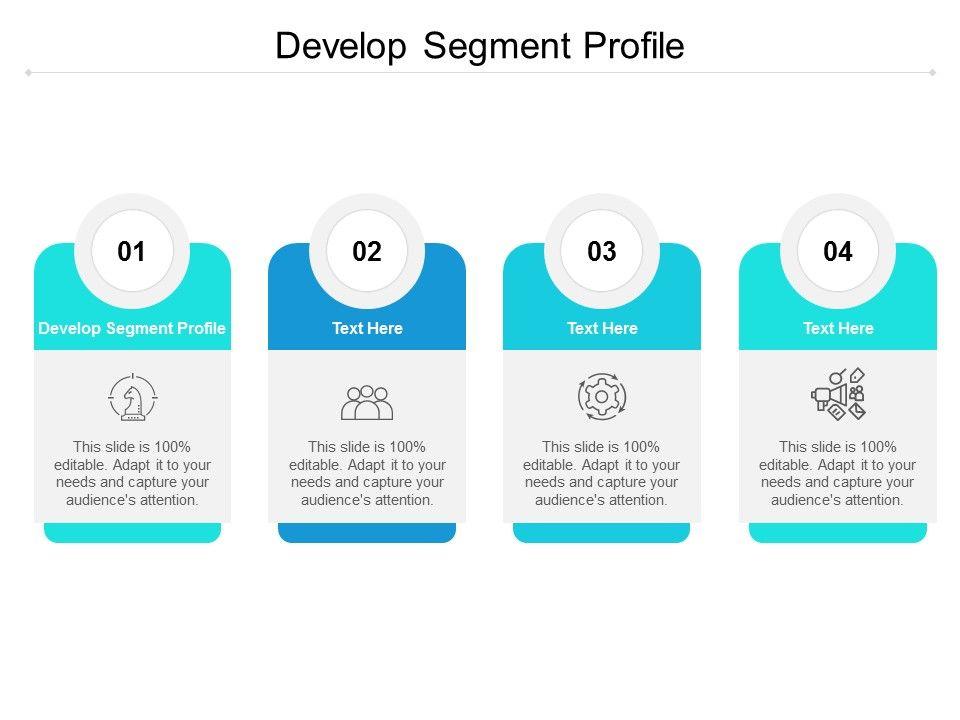 Develop Segment Profile

01

Develop Segment Profile

This slide is 100% editable. Adapt it to your needs and capture your audience's attention.

02

Text Here

This slide is 100% editable. Adapt it to your needs and capture your audience's attention.

03

Text Here

This slide is 100% editable. Adapt it to your needs and capture your audience's attention.

04

Text Here

This slide is 100% editable. Adapt it to your needs and capture your audience's attention.